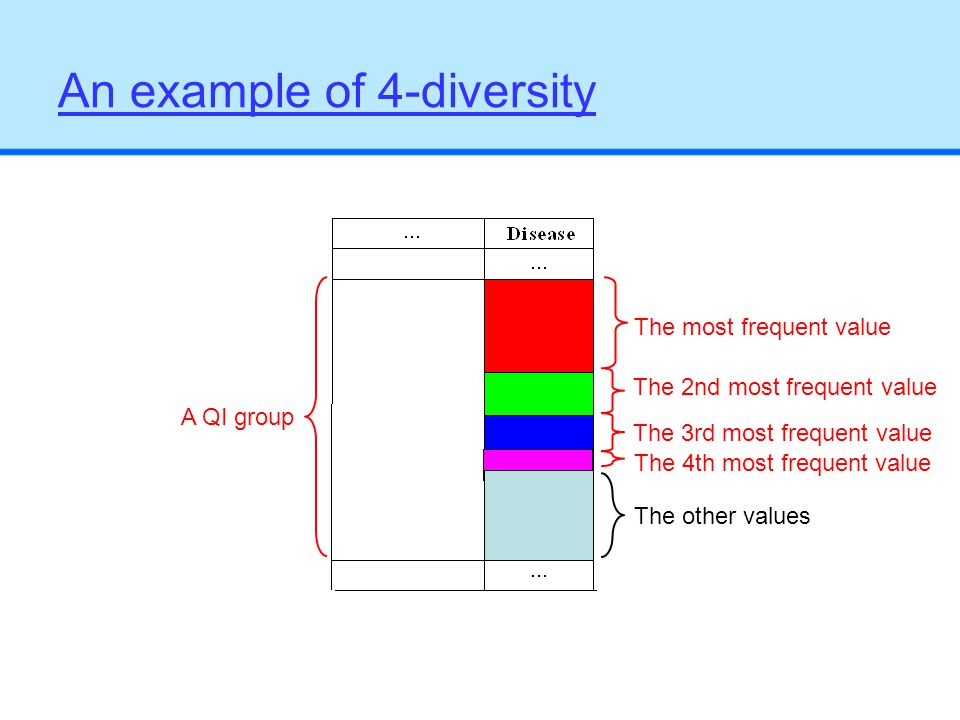 An example of 4-diversity

| ... | Disease |
|---|---|
| | ... |
| | |
| | ... |

A QI group

The most frequent value

The 2nd most frequent value

The 3rd most frequent value

The 4th most frequent value

The other values